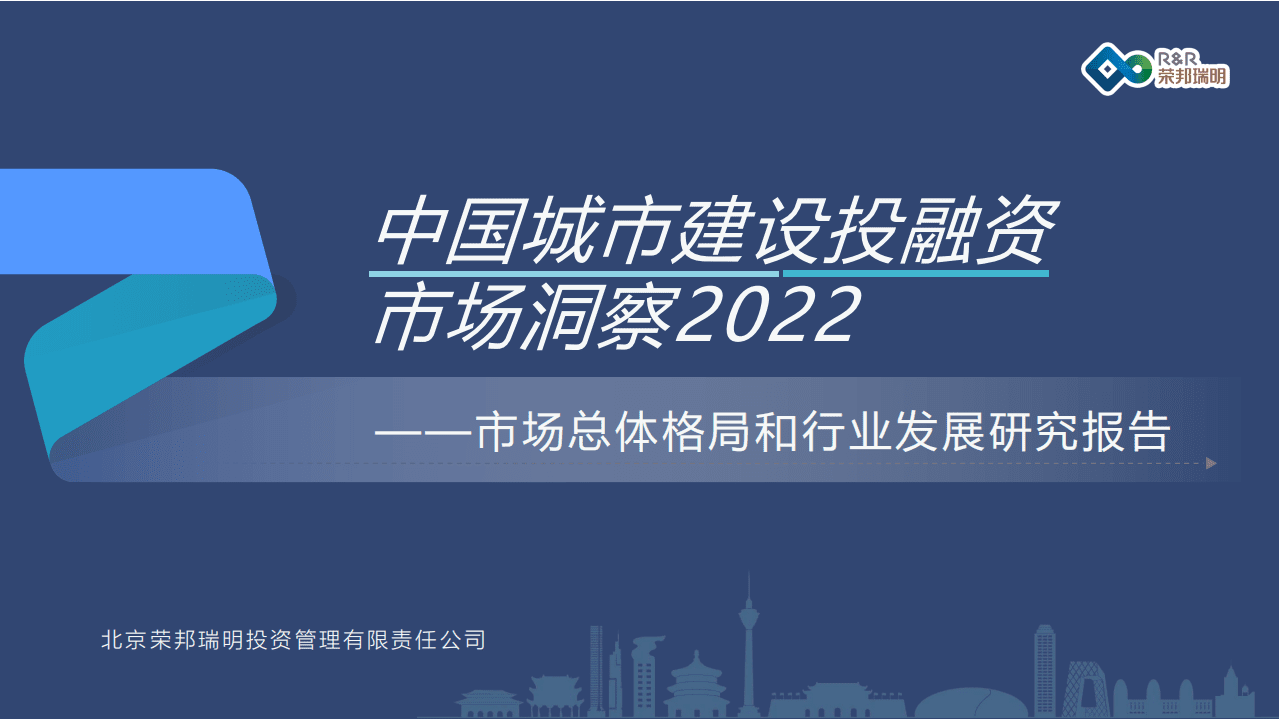 R&R
荣邦瑞明

中国城市建设投融资
市场洞察2022

——市场总体格局和行业发展研究报告

北京荣邦瑞明投资管理有限责任公司